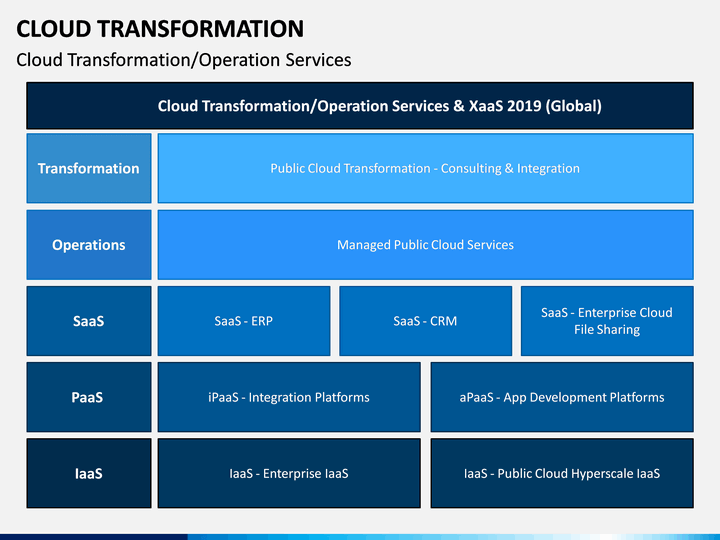 CLOUD TRANSFORMATION

Cloud Transformation/Operation Services

Cloud Transformation/Operation Services & XaaS 2019 (Global)

Transformation

Public Cloud Transformation - Consulting & Integration

Operations

Managed Public Cloud Services

SaaS

SaaS - ERP

SaaS - CRM

SaaS - Enterprise Cloud File Sharing

PaaS

iPaaS - Integration Platforms

aPaaS - App Development Platforms

IaaS

IaaS - Enterprise IaaS

IaaS - Public Cloud Hyperscale IaaS